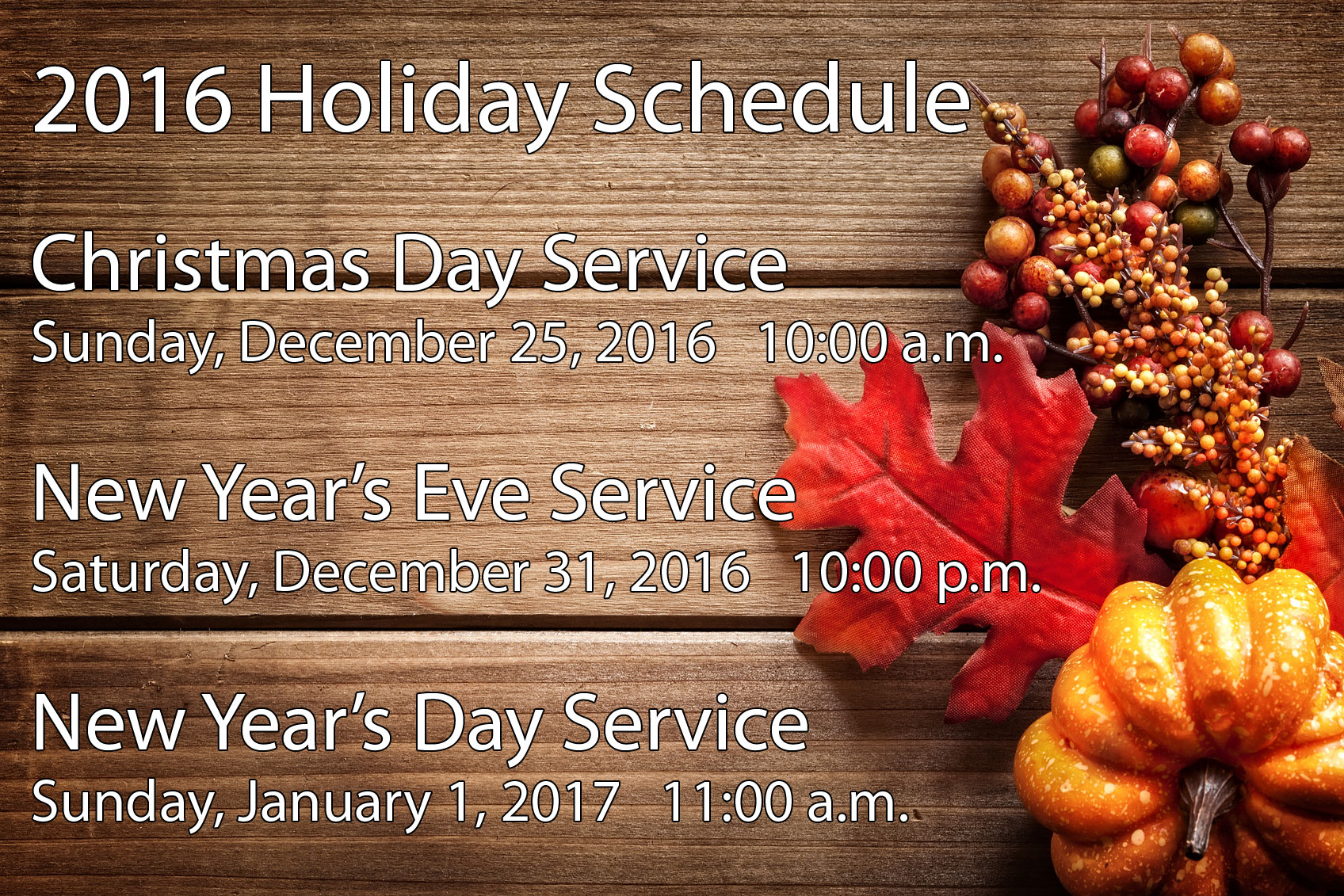 2016 Holiday Schedule

Christmas Day Service
Sunday, December 25, 2016 10:00 a.m.

New Year's Eve Service
Saturday, December 31, 2016 10:00 p.m.

New Year's Day Service
Sunday, January 1, 2017 11:00 a.m.